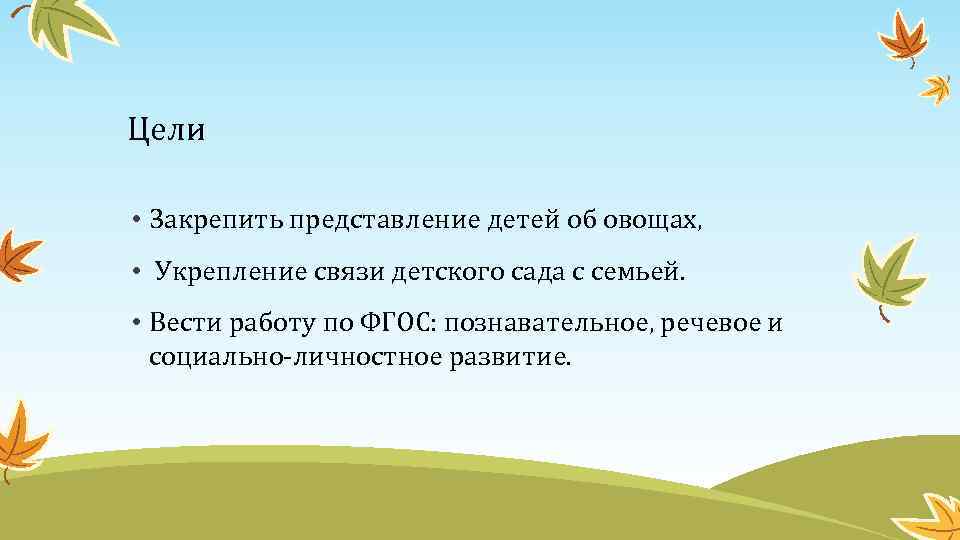 Цели

• Закрепить представление детей об овощах,

• Укрепление связи детского сада с семьей.

• Вести работу по ФГОС: познавательное, речевое и социально-личностное развитие.